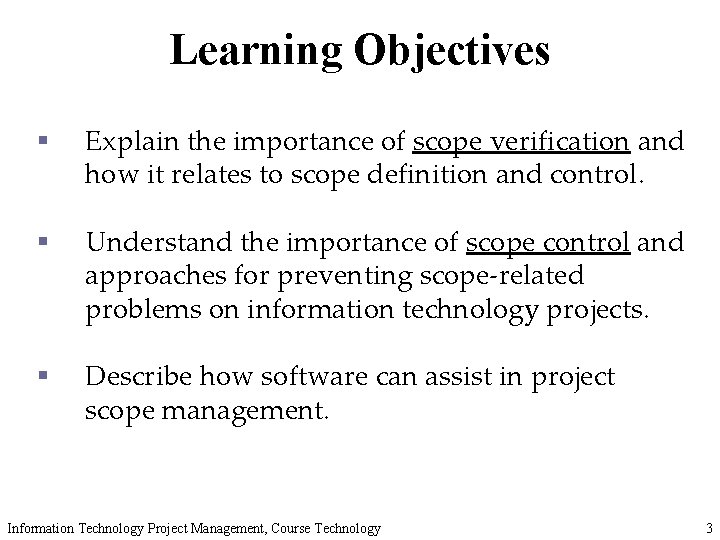 Learning Objectives

▪ Explain the importance of scope verification and how it relates to scope definition and control.

▪ Understand the importance of scope control and approaches for preventing scope-related problems on information technology projects.

▪ Describe how software can assist in project scope management.

Information Technology Project Management, Course Technology 3